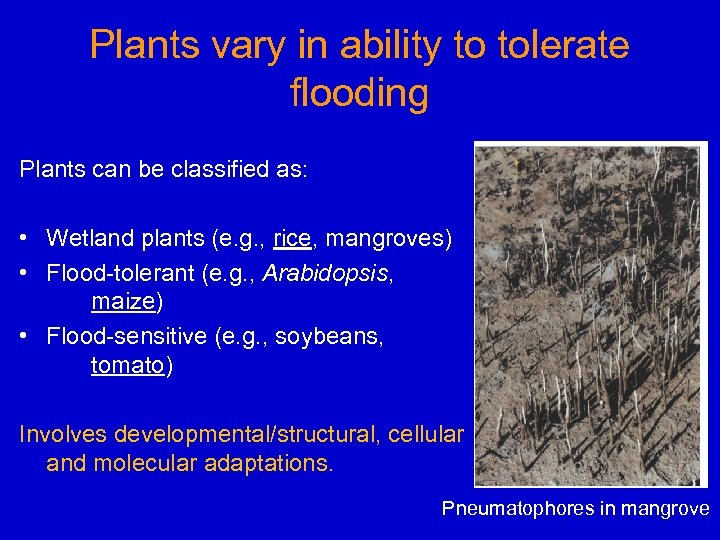 Plants vary in ability to tolerate flooding

Plants can be classified as:

• Wetland plants (e.g., rice, mangroves)
• Flood-tolerant (e.g., Arabidopsis, maize)
• Flood-sensitive (e.g., soybeans, tomato)

Involves developmental/structural, cellular and molecular adaptations.

Pneumatophores in mangrove